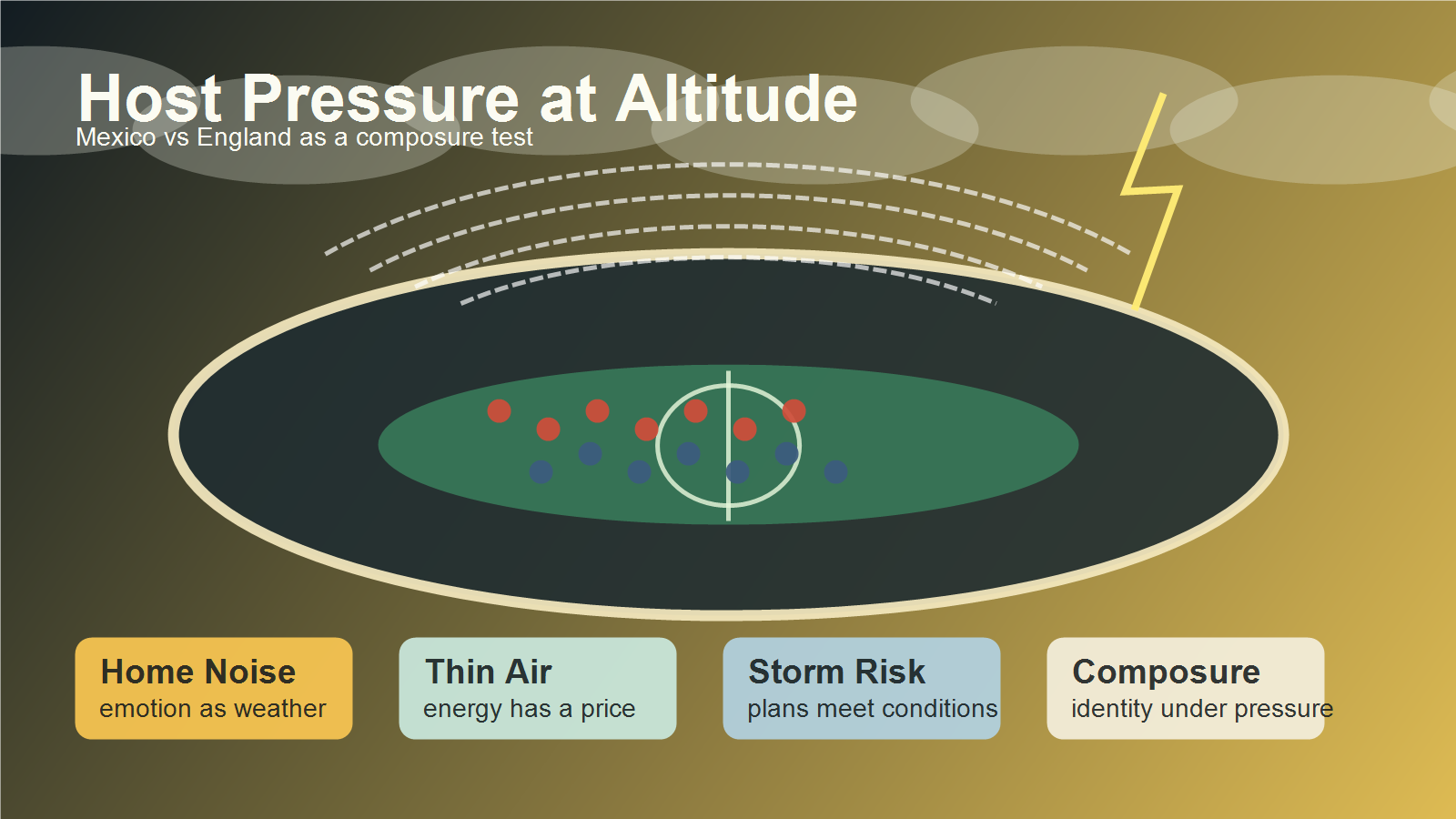 Host Pressure at Altitude
Mexico vs England as a composure test

Home Noise
emotion as weather

Thin Air
energy has a price

Storm Risk
plans meet conditions

Composure
identity under pressure